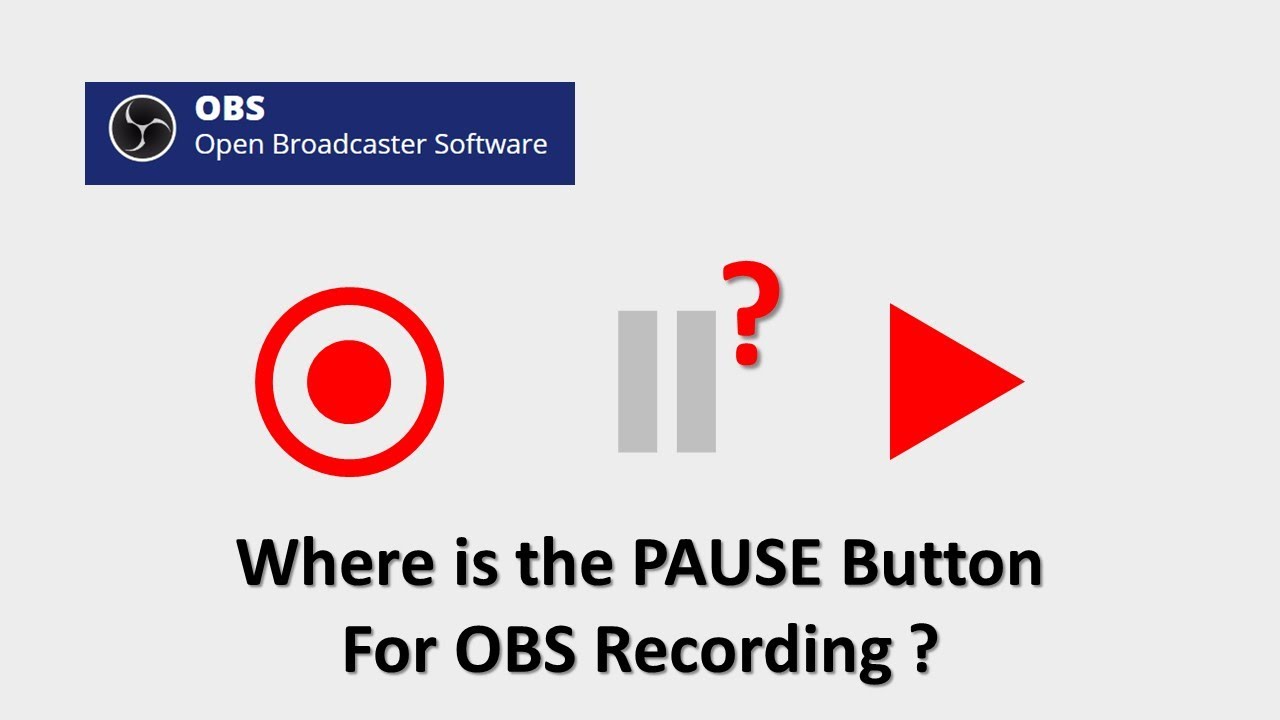 OBS
Open Broadcaster Software

?

Where is the PAUSE Button
For OBS Recording ?